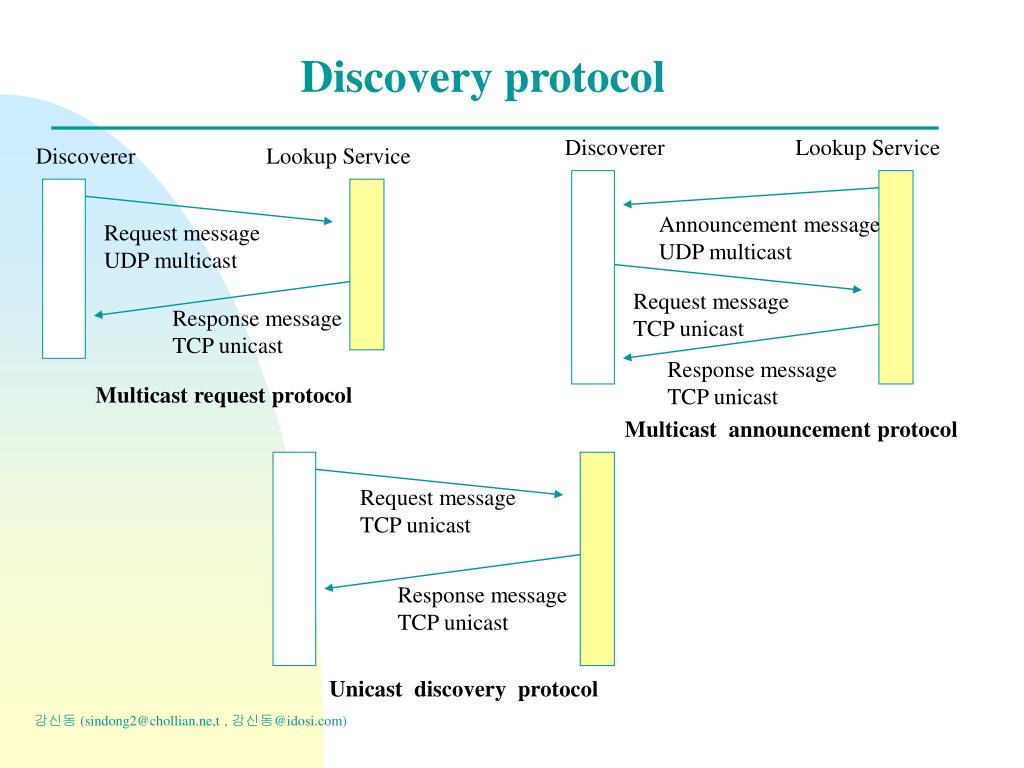 Discovery protocol

Discoverer

Lookup Service

Request message
UDP multicast

Response message
TCP unicast

Multicast request protocol

Discoverer

Lookup Service

Announcement message
UDP multicast

Request message
TCP unicast

Response message
TCP unicast

Multicast announcement protocol

Request message
TCP unicast

Response message
TCP unicast

Unicast discovery protocol

강신동 (sindong2@chollian.ne,t , 강신동@idosi.com)